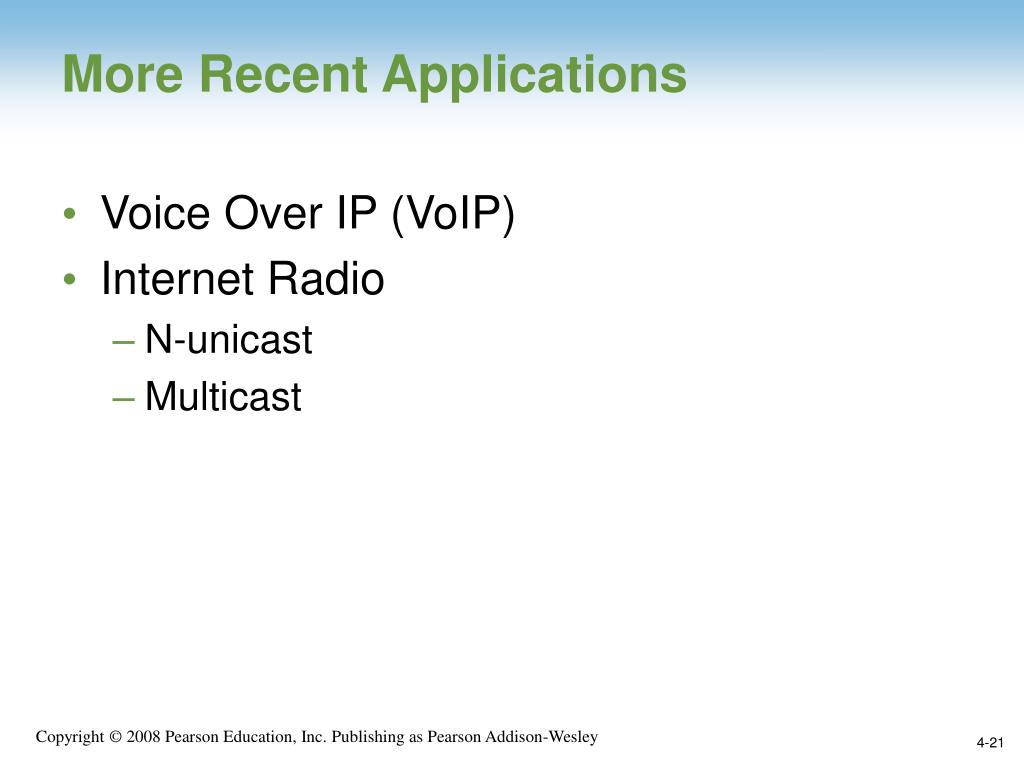 More Recent Applications

• Voice Over IP (VoIP)
• Internet Radio
– N-unicast
– Multicast

Copyright © 2008 Pearson Education, Inc. Publishing as Pearson Addison-Wesley

4-21